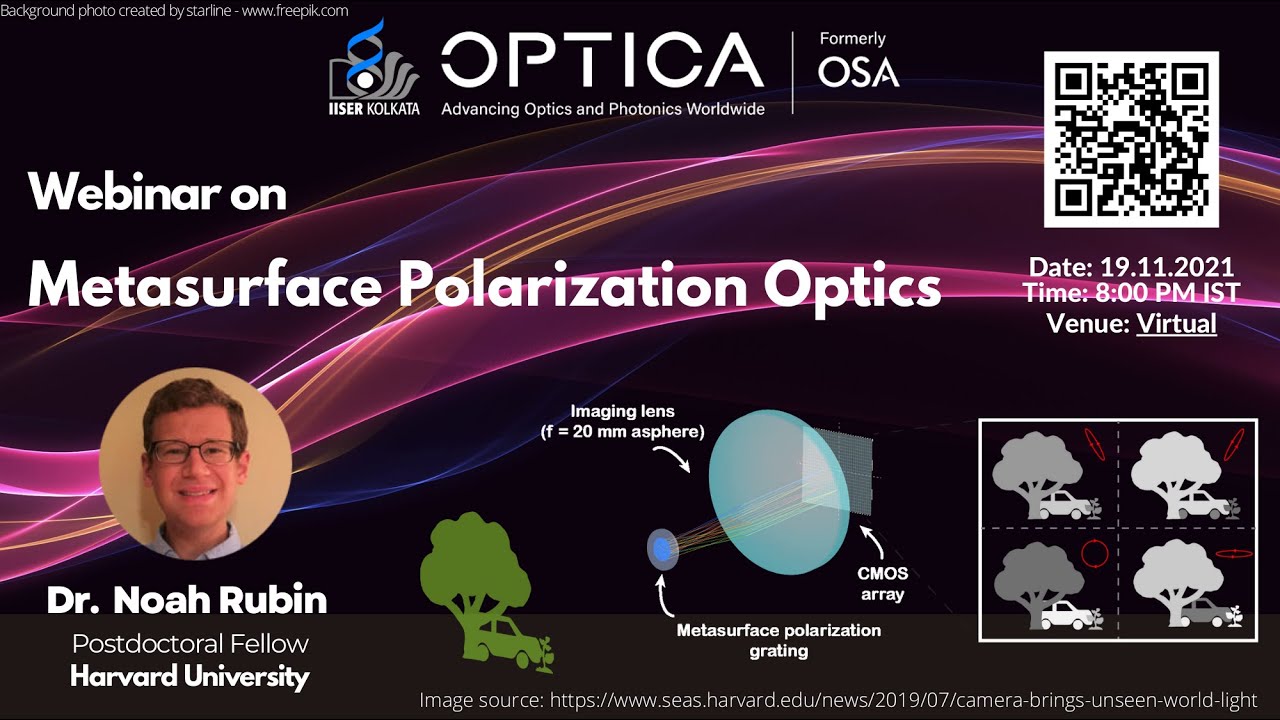 Background photo created by starline - www.freepik.com

IISER KOLKATA

OPTICA
Advancing Optics and Photonics Worldwide

Formerly
OSA

Webinar on

Metasurface Polarization Optics

Date: 19.11.2021
Time: 8:00 PM IST
Venue: Virtual

Imaging lens
(f = 20 mm asphere)

CMOS
array

Metasurface polarization
grating

Dr. Noah Rubin
Postdoctoral Fellow
Harvard University

Image source: https://www.seas.harvard.edu/news/2019/07/camera-brings-unseen-world-light